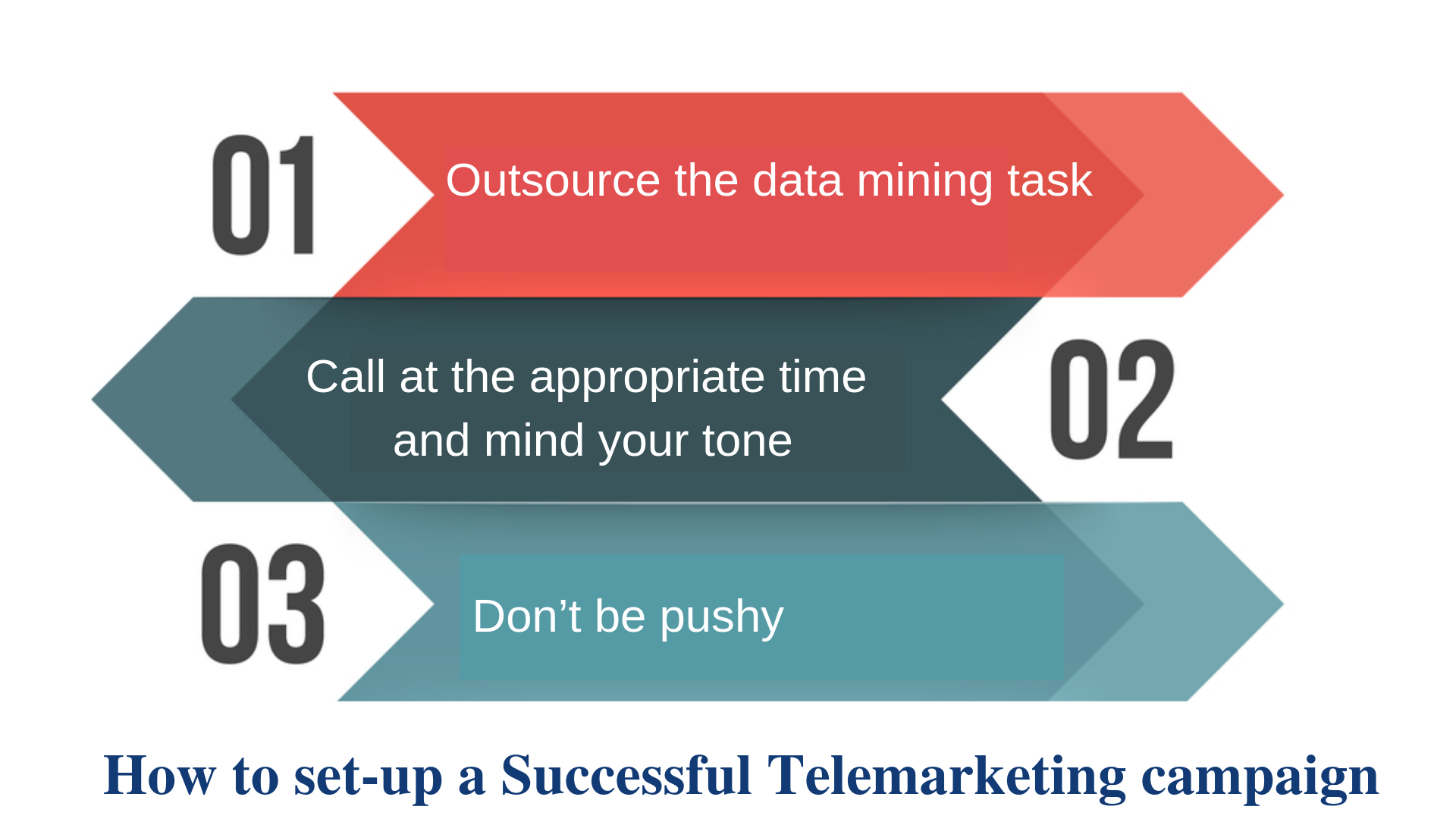 01

Outsource the data mining task

Call at the appropriate time and mind your tone

02

03

Don’t be pushy

How to set-up a Successful Telemarketing campaign